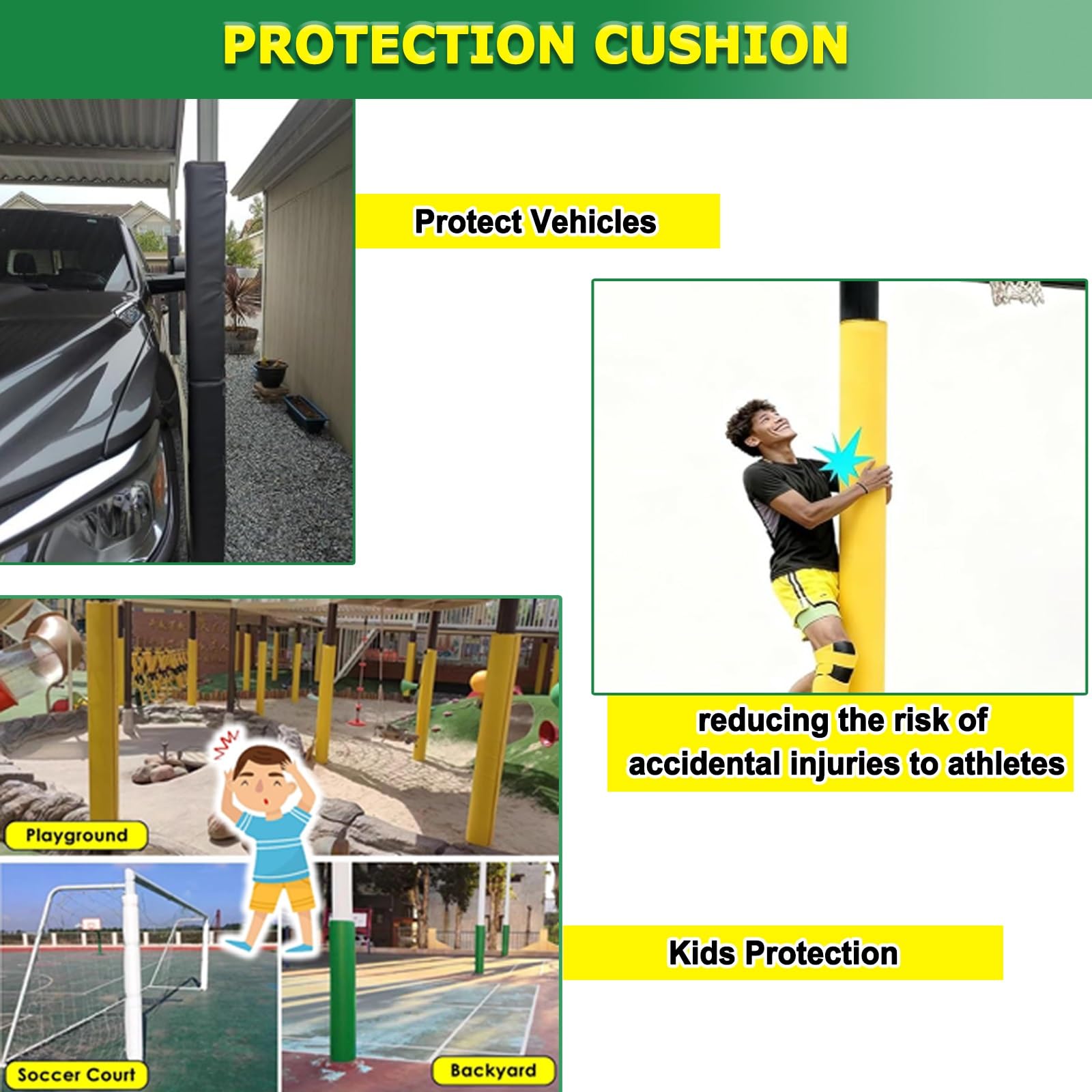 PROTECTION CUSHION

Protect Vehicles

reducing the risk of accidental injuries to athletes

Playground

Soccer Court

Backyard

Kids Protection